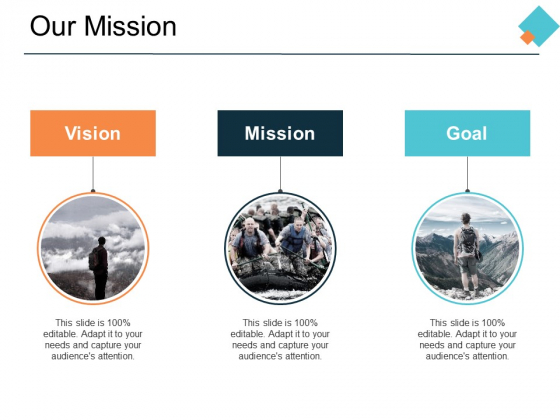 Our Mission

Vision

This slide is 100% editable. Adapt it to your needs and capture your audience's attention.

Mission

This slide is 100% editable. Adapt it to your needs and capture your audience's attention.

Goal

This slide is 100% editable. Adapt it to your needs and capture your audience's attention.